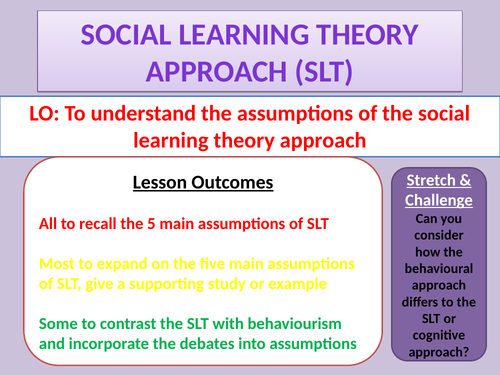 SOCIAL LEARNING THEORY APPROACH (SLT)

LO: To understand the assumptions of the social learning theory approach

Lesson Outcomes

All to recall the 5 main assumptions of SLT

Most to expand on the five main assumptions of SLT, give a supporting study or example

Some to contrast the SLT with behaviourism and incorporate the debates into assumptions

Stretch & Challenge

Can you consider how the behavioural approach differs to the SLT or cognitive approach?